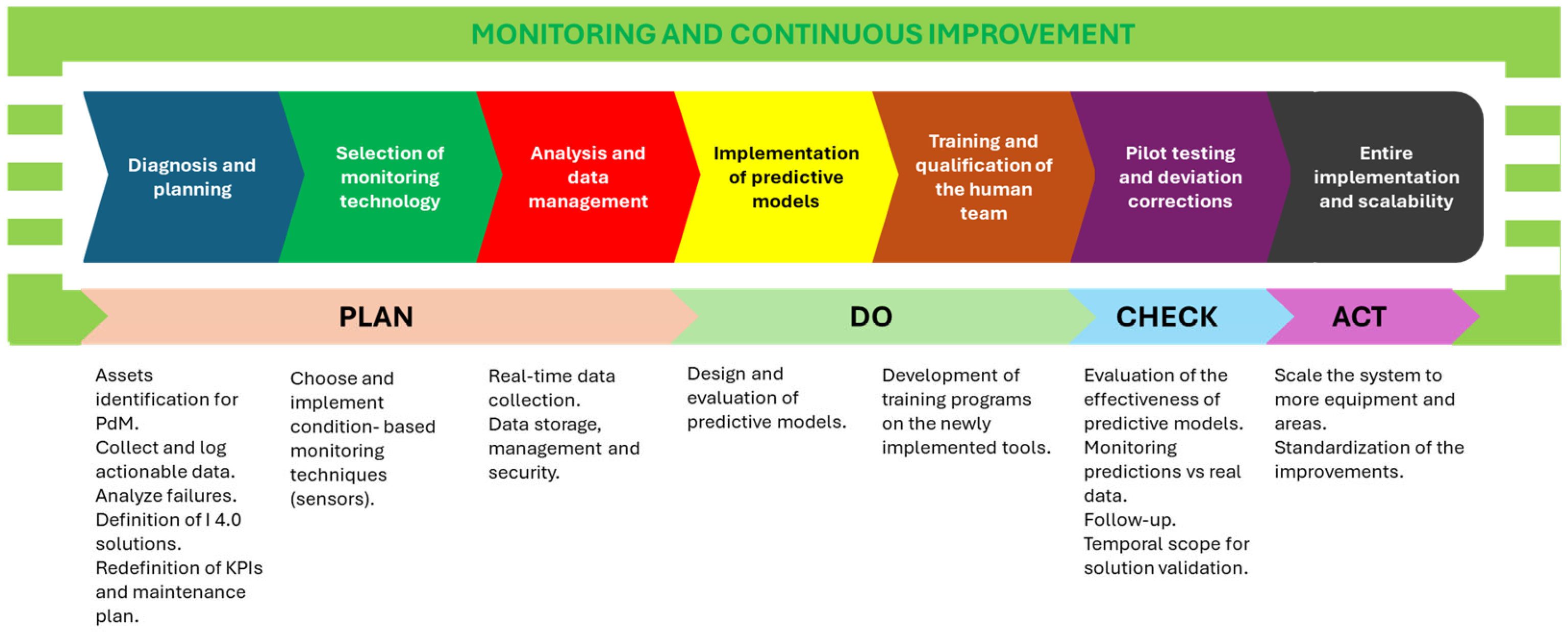 MONITORING AND CONTINUOUS IMPROVEMENT

Diagnosis and planning

Selection of monitoring technology

Analysis and data management

Implementation of predictive models

Training and qualification of the human team

Pilot testing and deviation corrections

Entire implementation and scalability

PLAN

DO

CHECK

ACT

Assets identification for PdM.
Collect and log actionable data.
Analyze failures.
Definition of I 4.0 solutions.
Redefinition of KPIs and maintenance plan.

Choose and implement condition- based monitoring techniques (sensors).

Real-time data collection.
Data storage, management and security.

Design and evaluation of predictive models.

Development of training programs on the newly implemented tools.

Evaluation of the effectiveness of predictive models.
Monitoring predictions vs real data.
Follow-up.
Temporal scope for solution validation.

Scale the system to more equipment and areas.
Standardization of the improvements.